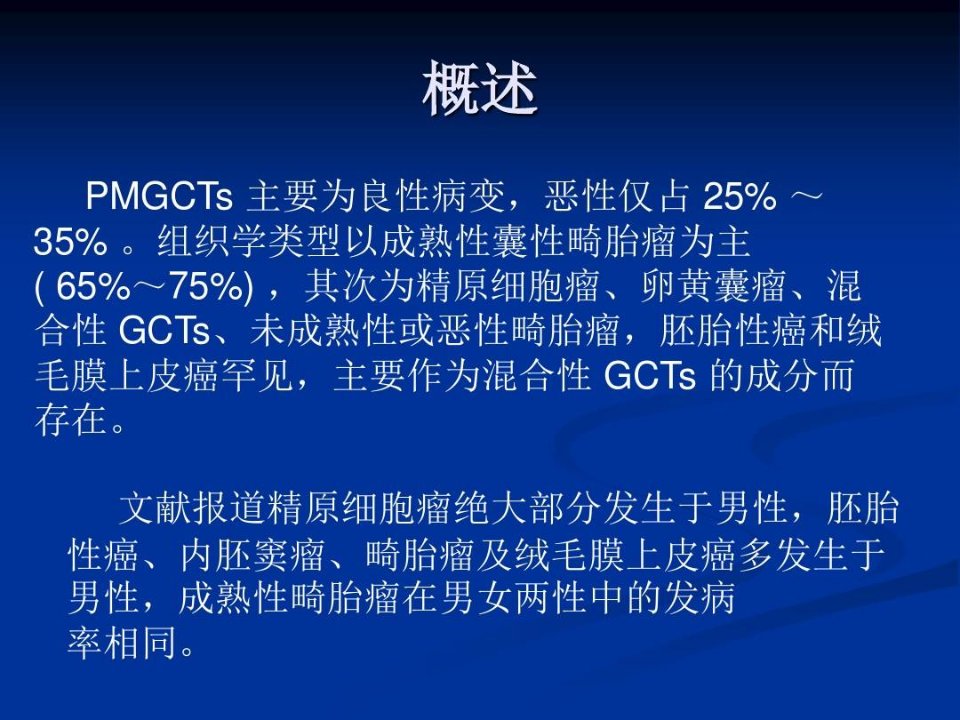 概述

PMGCTs 主要为良性病变，恶性仅占 25% ～ 35% 。组织学类型以成熟性囊性畸胎瘤为主 ( 65%～75%) ，其次为精原细胞瘤、卵黄囊瘤、混合性 GCTs、未成熟性或恶性畸胎瘤，胚胎性癌和绒毛膜上皮癌罕见，主要作为混合性 GCTs 的成分而存在。

文献报道精原细胞瘤绝大部分发生于男性，胚胎性癌、内胚窦瘤、畸胎瘤及绒毛膜上皮癌多发生于男性，成熟性畸胎瘤在男女两性中的发病率相同。